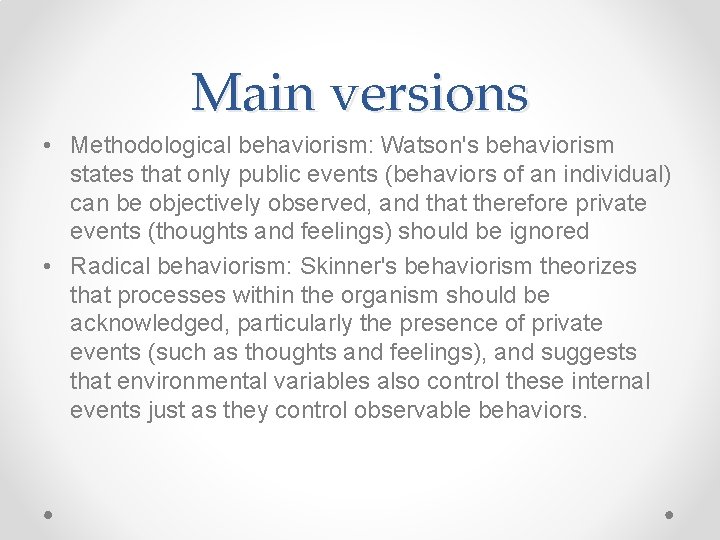 Main versions

• Methodological behaviorism: Watson's behaviorism states that only public events (behaviors of an individual) can be objectively observed, and that therefore private events (thoughts and feelings) should be ignored

• Radical behaviorism: Skinner's behaviorism theorizes that processes within the organism should be acknowledged, particularly the presence of private events (such as thoughts and feelings), and suggests that environmental variables also control these internal events just as they control observable behaviors.